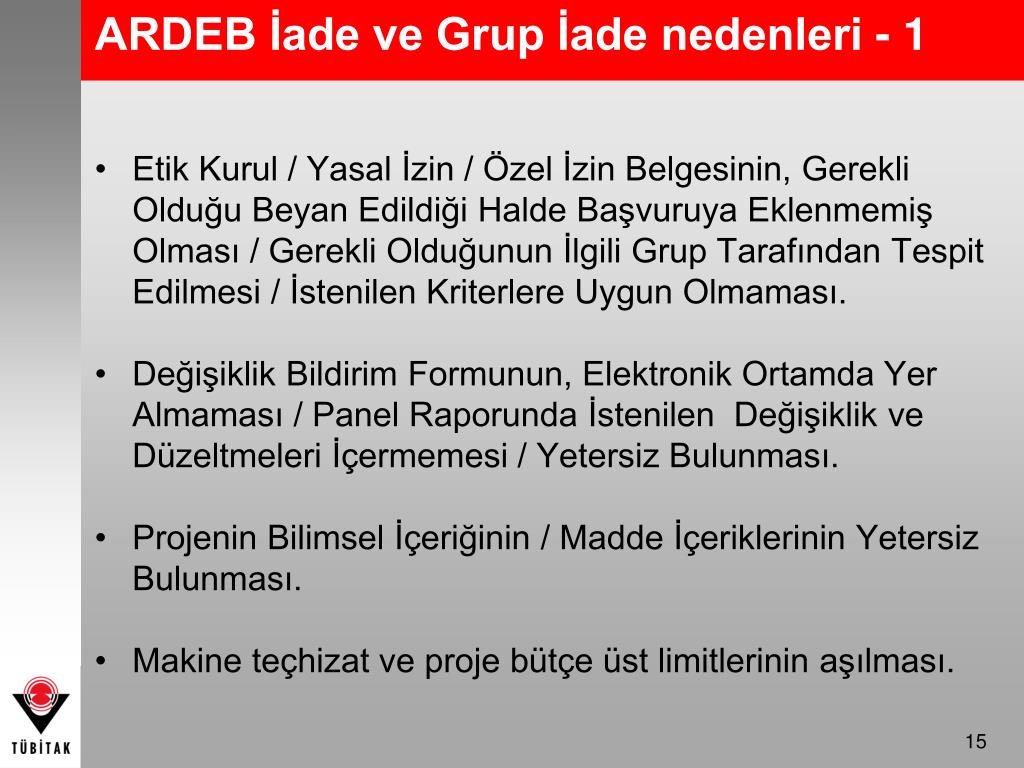 ARDEB İade ve Grup İade nedenleri - 1

• Etik Kurul / Yasal İzin / Özel İzin Belgesinin, Gerekli Olduğu Beyan Edildiği Halde Başvuruya Eklenmemiş Olması / Gerekli Olduğunun İlgili Grup Tarafından Tespit Edilmesi / İstenilen Kriterlere Uygun Olmaması.

• Değişiklik Bildirim Formunun, Elektronik Ortamda Yer Almaması / Panel Raporunda İstenilen Değişiklik ve Düzeltmeleri İçermemesi / Yetersiz Bulunması.

• Projenin Bilimsel İçeriğinin / Madde İçeriklerinin Yetersiz Bulunması.

• Makine teçhizat ve proje bütçe üst limitlerinin aşılması.

TÜBİTAK

15